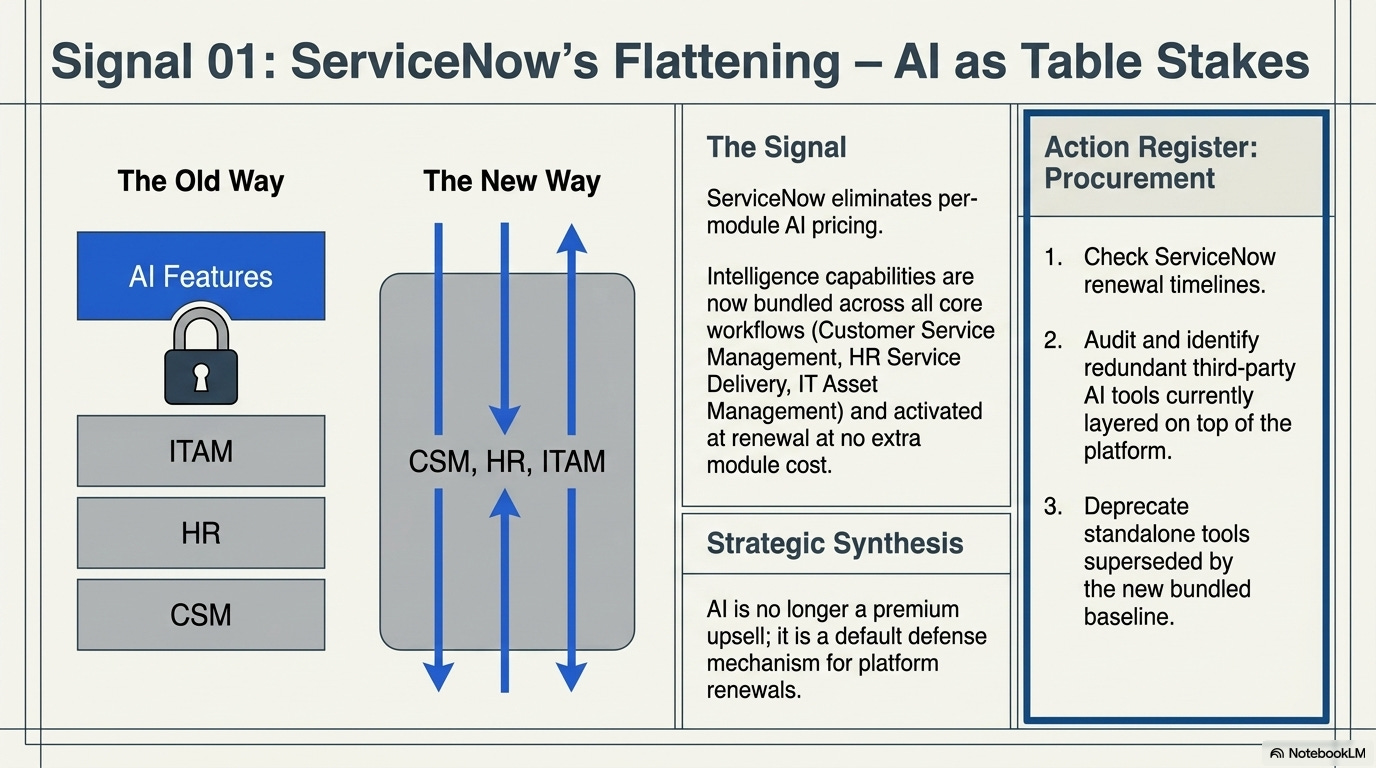 Signal 01: ServiceNow's Flattening – AI as Table Stakes

The Old Way

AI Features

ITAM

HR

CSM

The New Way

CSM, HR, ITAM

The Signal

ServiceNow eliminates per-module AI pricing.

Intelligence capabilities are now bundled across all core workflows (Customer Service Management, HR Service Delivery, IT Asset Management) and activated at renewal at no extra module cost.

Strategic Synthesis

AI is no longer a premium upsell; it is a default defense mechanism for platform renewals.

Action Register: Procurement

1. Check ServiceNow renewal timelines.

2. Audit and identify redundant third-party AI tools currently layered on top of the platform.

3. Deprecate standalone tools superseded by the new bundled baseline.

NotebookLM